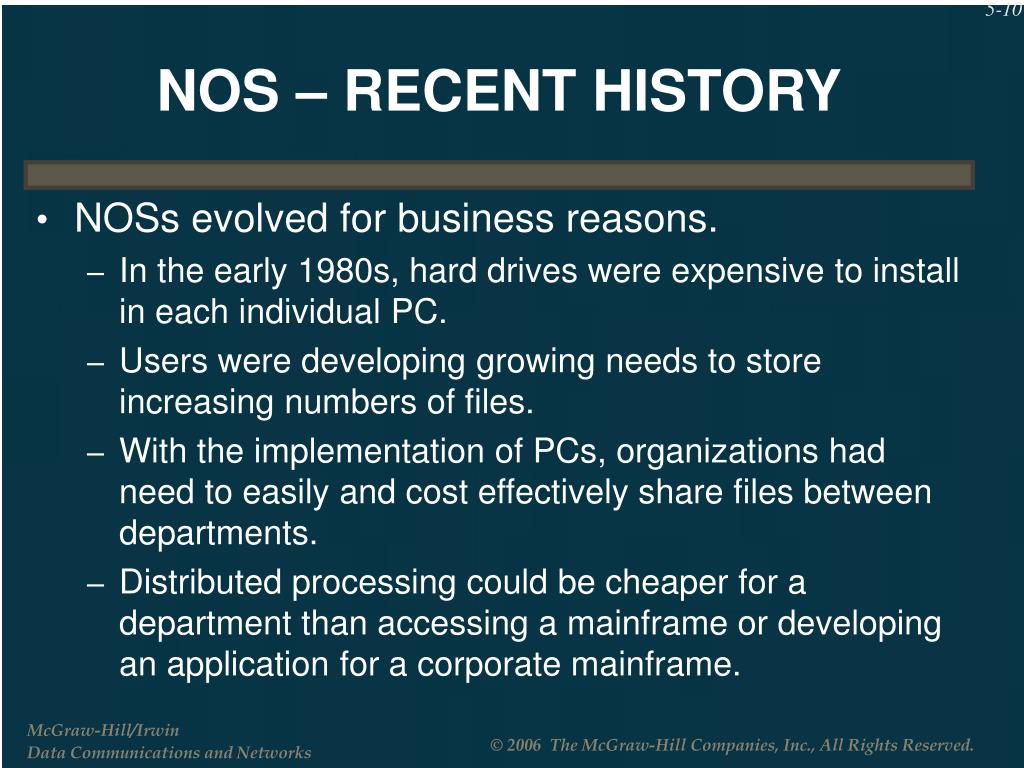 5-10

NOS – RECENT HISTORY

• NOSs evolved for business reasons.
– In the early 1980s, hard drives were expensive to install in each individual PC.
– Users were developing growing needs to store increasing numbers of files.
– With the implementation of PCs, organizations had need to easily and cost effectively share files between departments.
– Distributed processing could be cheaper for a department than accessing a mainframe or developing an application for a corporate mainframe.

McGraw-Hill/Irwin
Data Communications and Networks

© 2006 The McGraw-Hill Companies, Inc., All Rights Reserved.